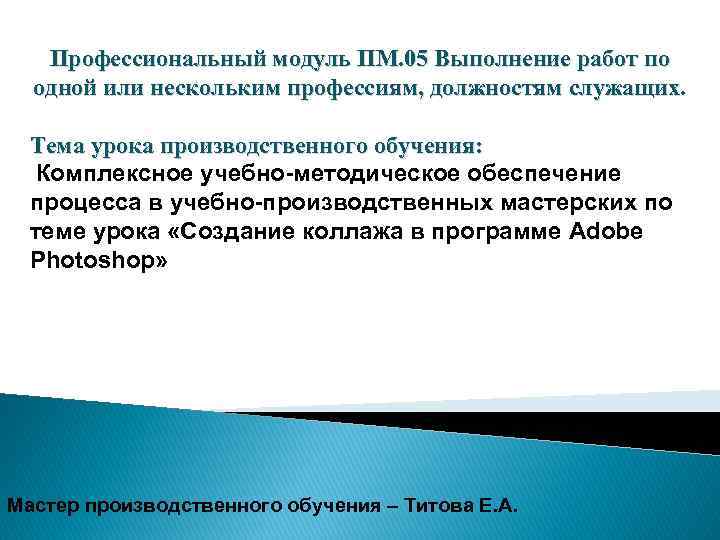 Профессиональный модуль ПМ.05 Выполнение работ по одной или нескольким профессиям, должностям служащих.

Тема урока производственного обучения:
Комплексное учебно-методическое обеспечение процесса в учебно-производственных мастерских по теме урока «Создание коллажа в программе Adobe Photoshop»

Мастер производственного обучения – Титова Е.А.